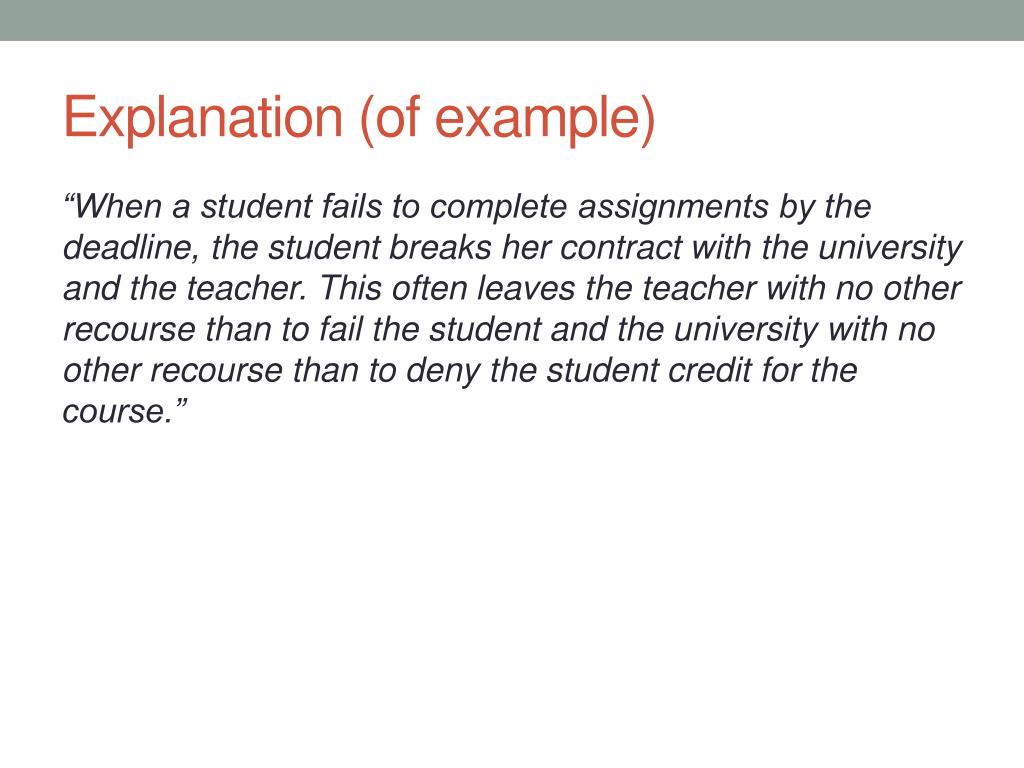 Explanation (of example)

“When a student fails to complete assignments by the deadline, the student breaks her contract with the university and the teacher. This often leaves the teacher with no other recourse than to fail the student and the university with no other recourse than to deny the student credit for the course.”